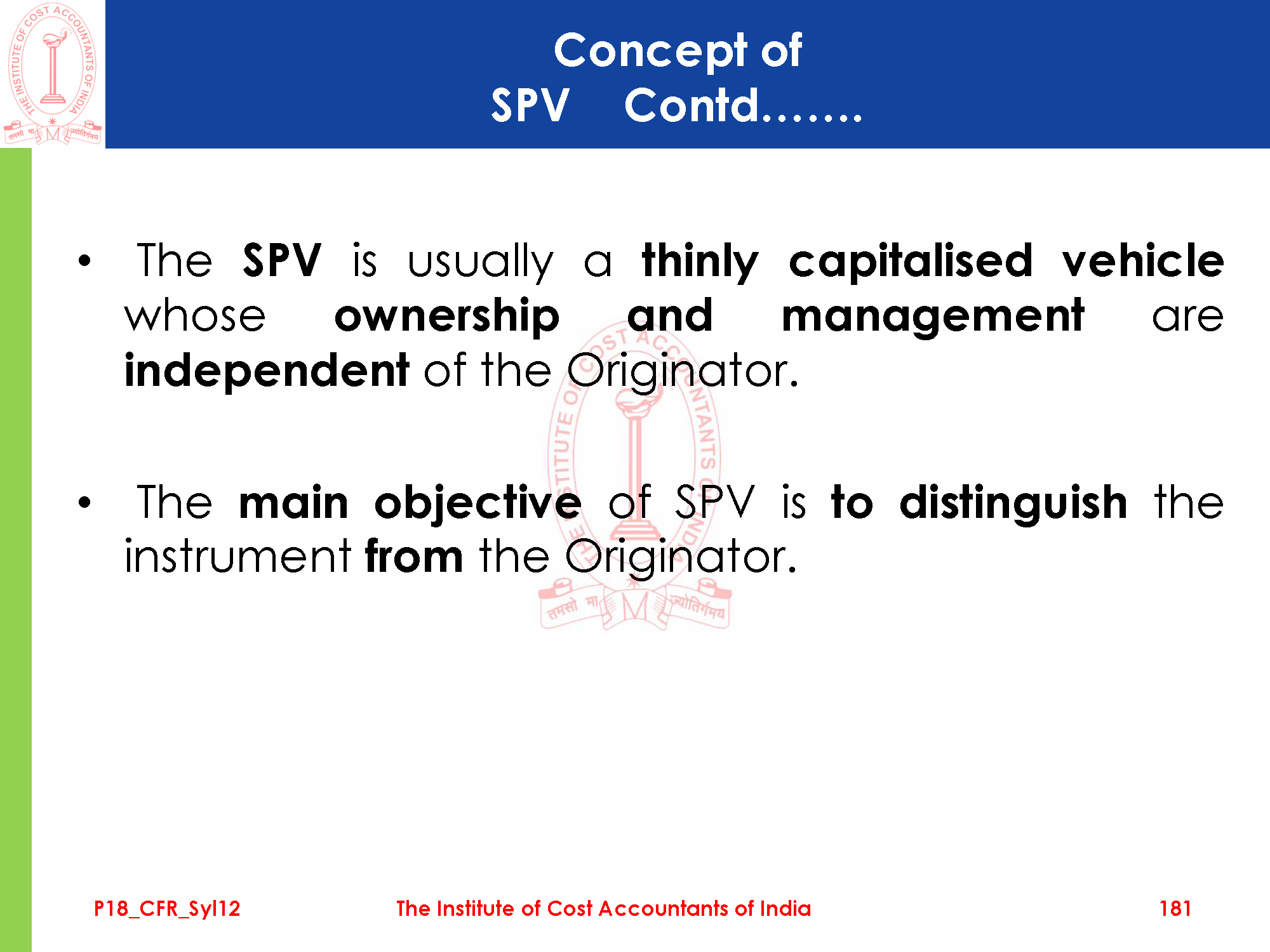 THE INSTITUTE OF COST ACCOUNTANTS OF INDIA
तमसो मा ज्योतिर्गमय

Concept of
SPV Contd…….

• The SPV is usually a thinly capitalised vehicle whose ownership and management are independent of the Originator.

• The main objective of SPV is to distinguish the instrument from the Originator.

P18_CFR_Syl12 The Institute of Cost Accountants of India 181